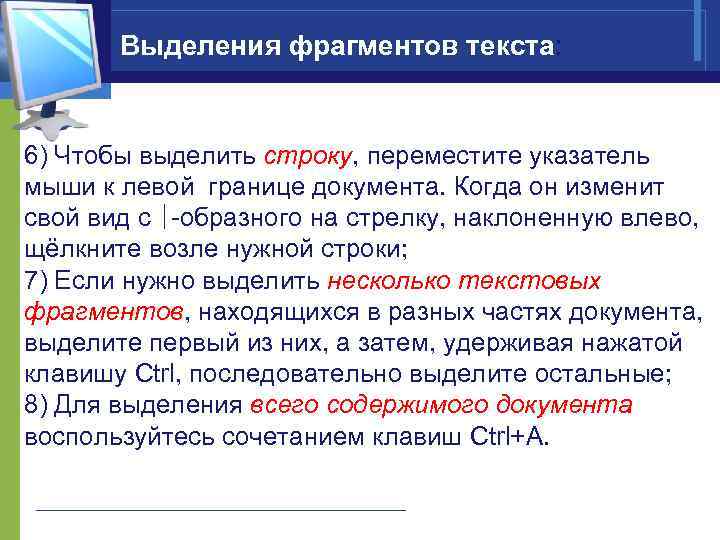 Выделения фрагментов текста

6) Чтобы выделить строку, переместите указатель мыши к левой границе документа. Когда он изменит свой вид с |-образного на стрелку, наклоненную влево, щёлкните возле нужной строки;
7) Если нужно выделить несколько текстовых фрагментов, находящихся в разных частях документа, выделите первый из них, а затем, удерживая нажатой клавишу Ctrl, последовательно выделите остальные;
8) Для выделения всего содержимого документа воспользуйтесь сочетанием клавиш Ctrl+A.